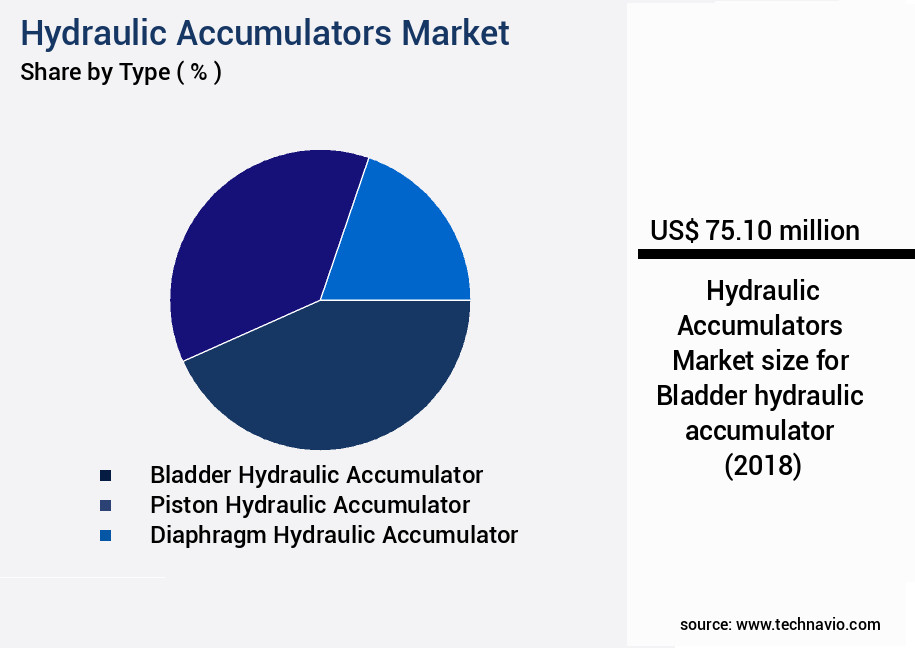 Hydraulic Accumulators Market
Share by Type ( % )

Bladder Hydraulic Accumulator
Piston Hydraulic Accumulator
Diaphragm Hydraulic Accumulator

US$ 75.10 million

Hydraulic Accumulators Market size for Bladder hydraulic accumulator (2018)

source: www.technavio.com